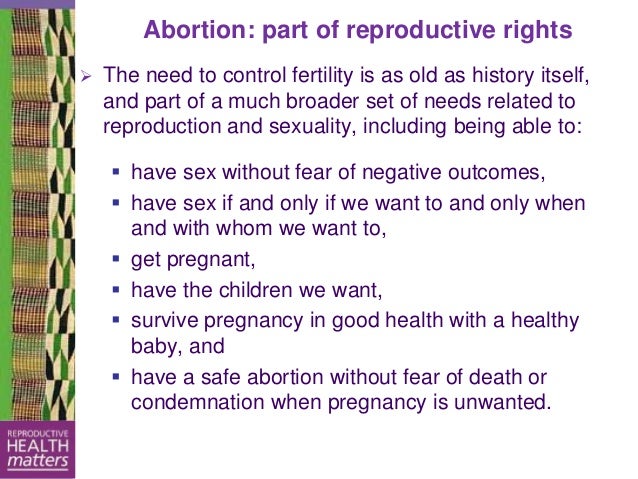 Abortion: part of reproductive rights

➢ The need to control fertility is as old as history itself, and part of a much broader set of needs related to reproduction and sexuality, including being able to:

▪ have sex without fear of negative outcomes,
▪ have sex if and only if we want to and only when and with whom we want to,
▪ get pregnant,
▪ have the children we want,
▪ survive pregnancy in good health with a healthy baby, and
▪ have a safe abortion without fear of death or condemnation when pregnancy is unwanted.

REPRODUCTIVE
HEALTH
matters